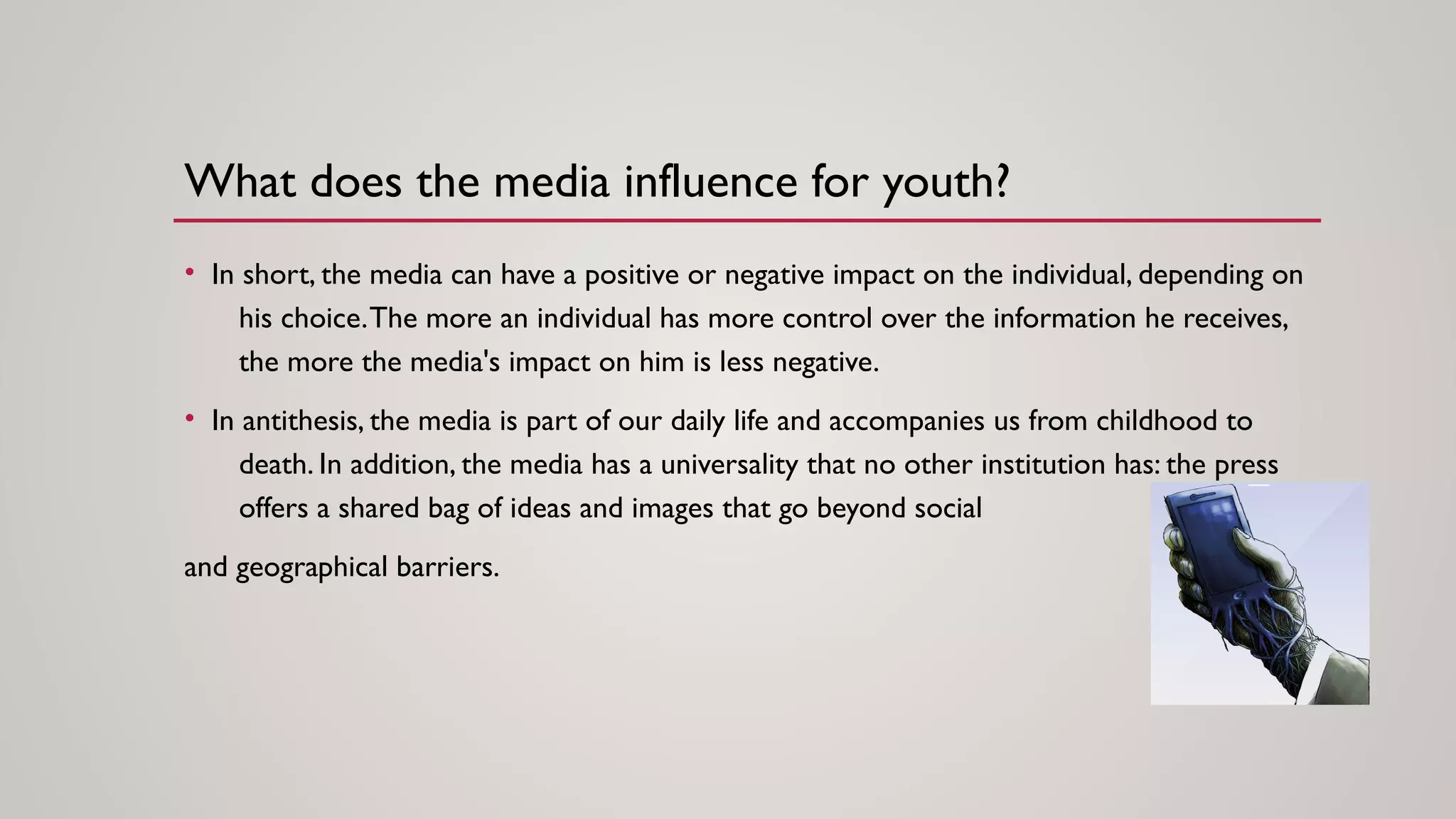 What does the media influence for youth?

• In short, the media can have a positive or negative impact on the individual, depending on his choice. The more an individual has more control over the information he receives, the more the media's impact on him is less negative.

• In antithesis, the media is part of our daily life and accompanies us from childhood to death. In addition, the media has a universality that no other institution has: the press offers a shared bag of ideas and images that go beyond social

and geographical barriers.